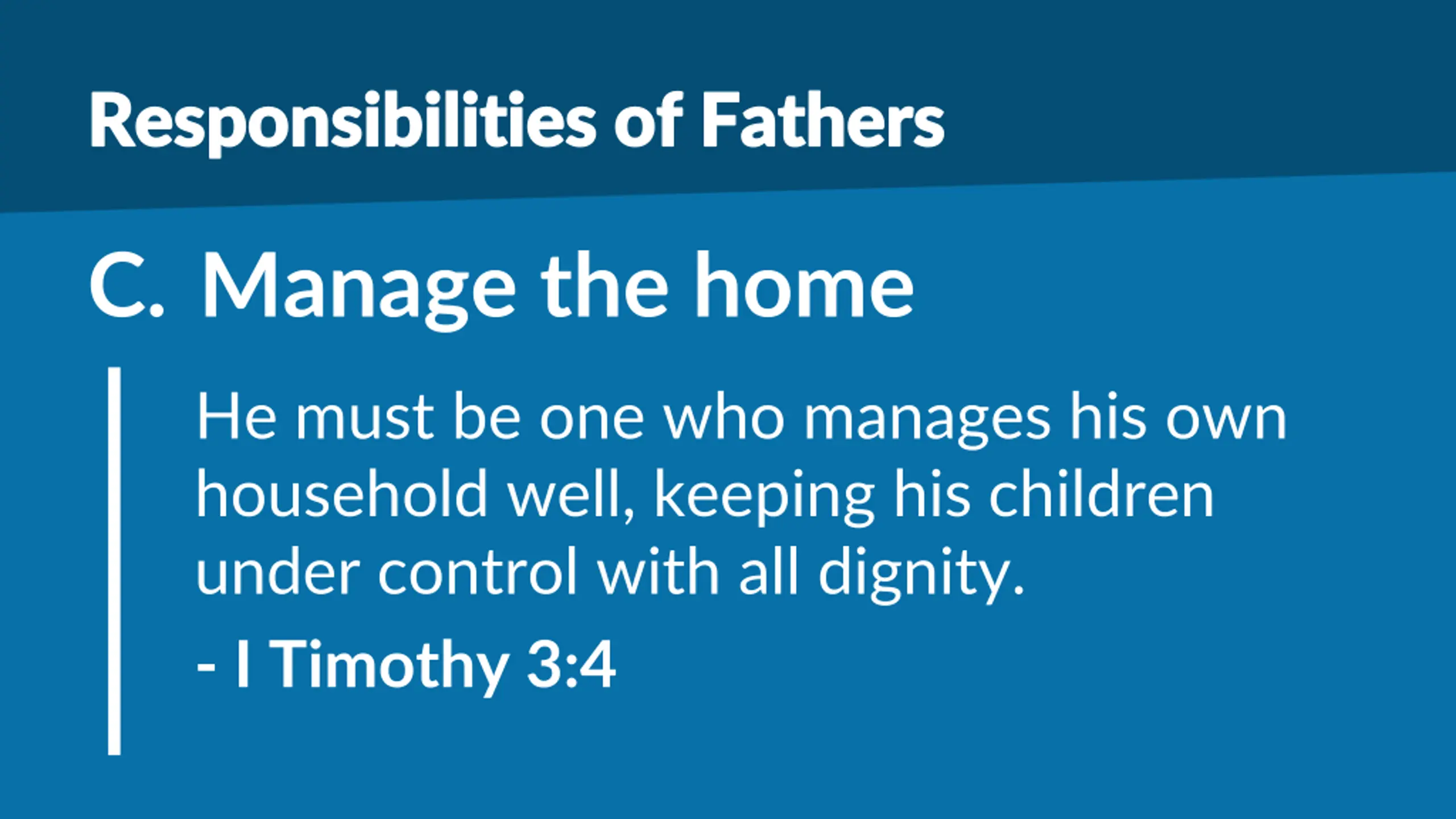 Responsibilities of Fathers

C. Manage the home

He must be one who manages his own household well, keeping his children under control with all dignity.

- I Timothy 3:4